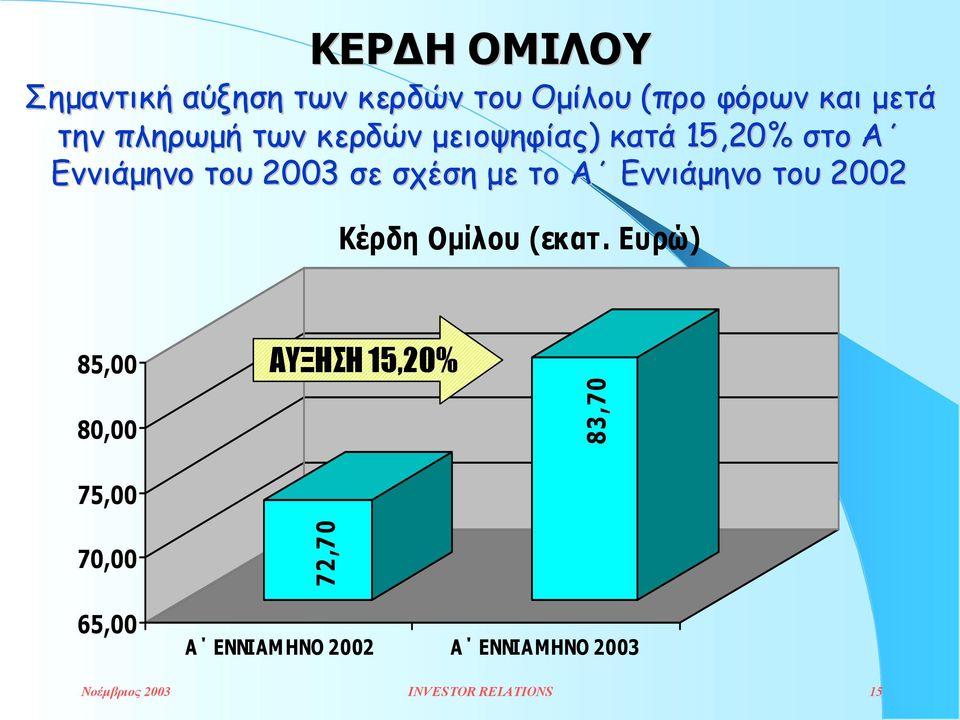 ΚΕΡΔΗ ΟΜΙΛΟΥ

Σημαντική αύξηση των κερδών του Ομίλου (προ φόρων και μετά την πληρωμή των κερδών μειοψηφίας) κατά 15,20% στο Α΄ Εννιάμηνο του 2003 σε σχέση με το Α΄ Εννιάμηνο του 2002

Κέρδη Ομίλου (εκατ. Ευρώ)

ΑΥΞΗΣΗ 15,20%

85,00
80,00
75,00
70,00
65,00

72,70
83,70

Α΄ ΕΝΝΙΑΜΗΝΟ 2002
Α΄ ΕΝΝΙΑΜΗΝΟ 2003

Νοέμβριος 2003
INVESTOR RELATIONS
15